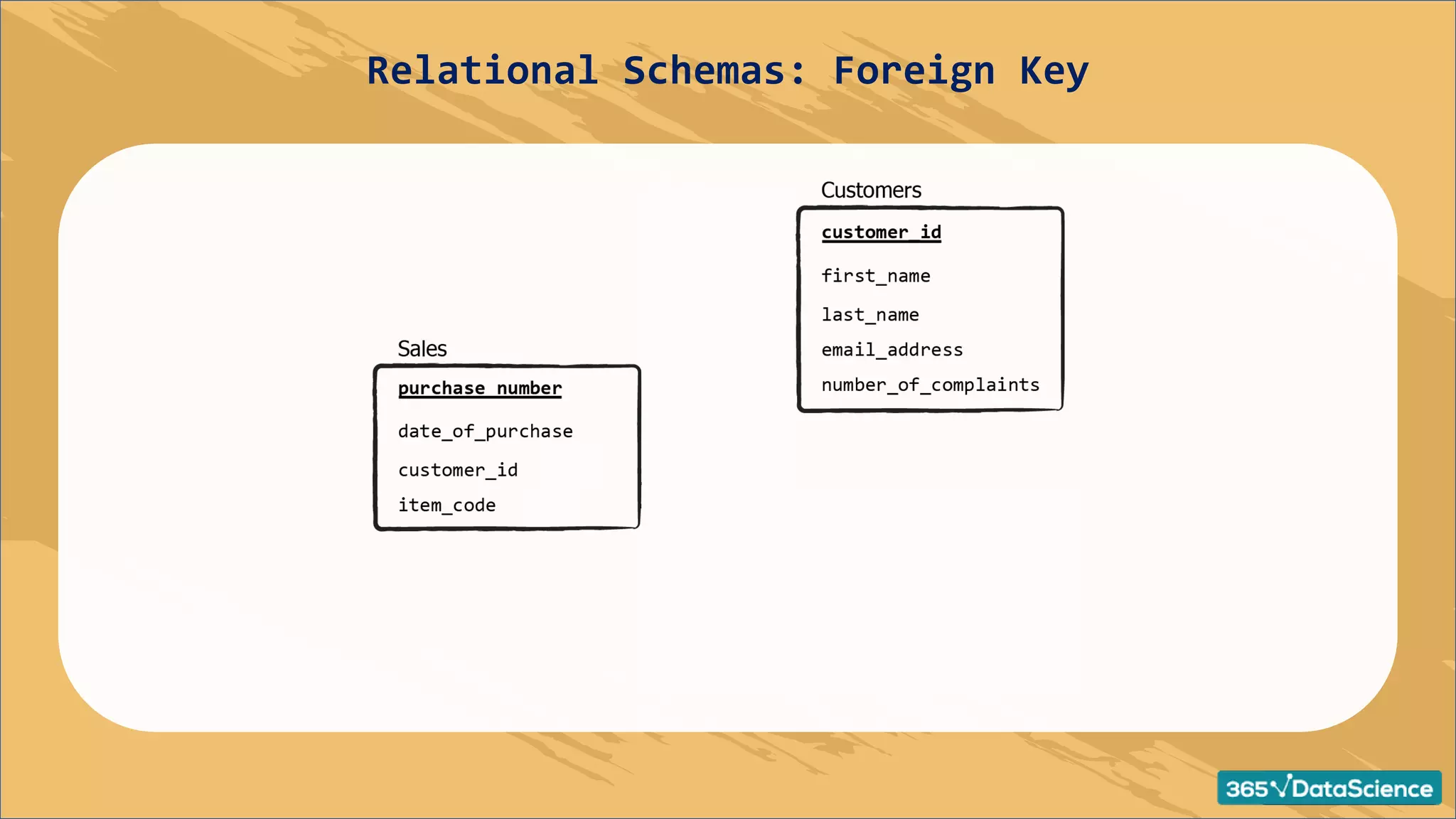 Relational Schemas: Foreign Key

Sales

purchase_number

date_of_purchase

customer_id

item_code

Customers

customer_id

first_name

last_name

email_address

number_of_complaints

365√DataScience